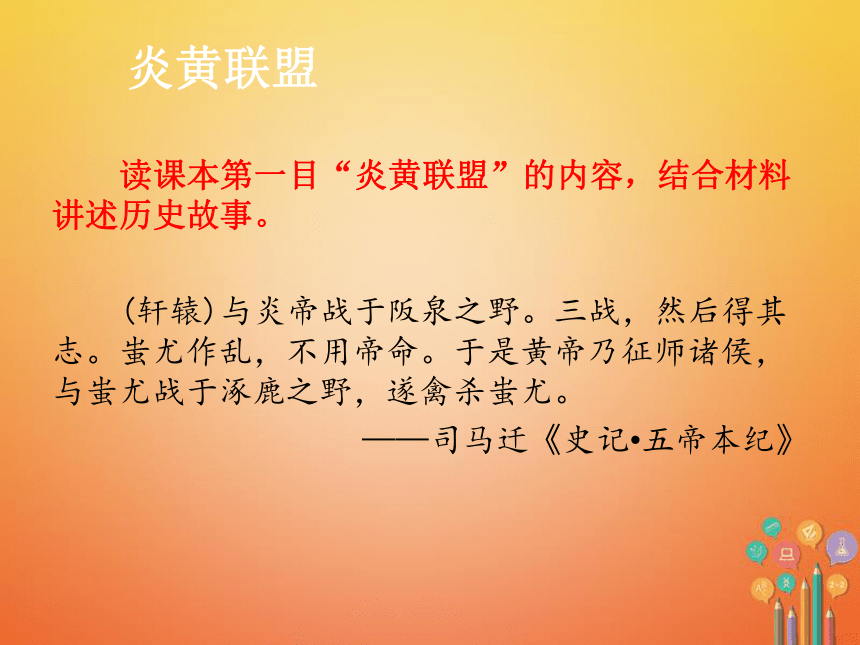 炎黄联盟

读课本第一目“炎黄联盟”的内容，结合材料讲述历史故事。

（轩辕）与炎帝战于阪泉之野。三战，然后得其志。蚩尤作乱，不用帝命。于是黄帝乃征师诸侯，与蚩尤战于涿鹿之野，遂禽杀蚩尤。

——司马迁《史记•五帝本纪》